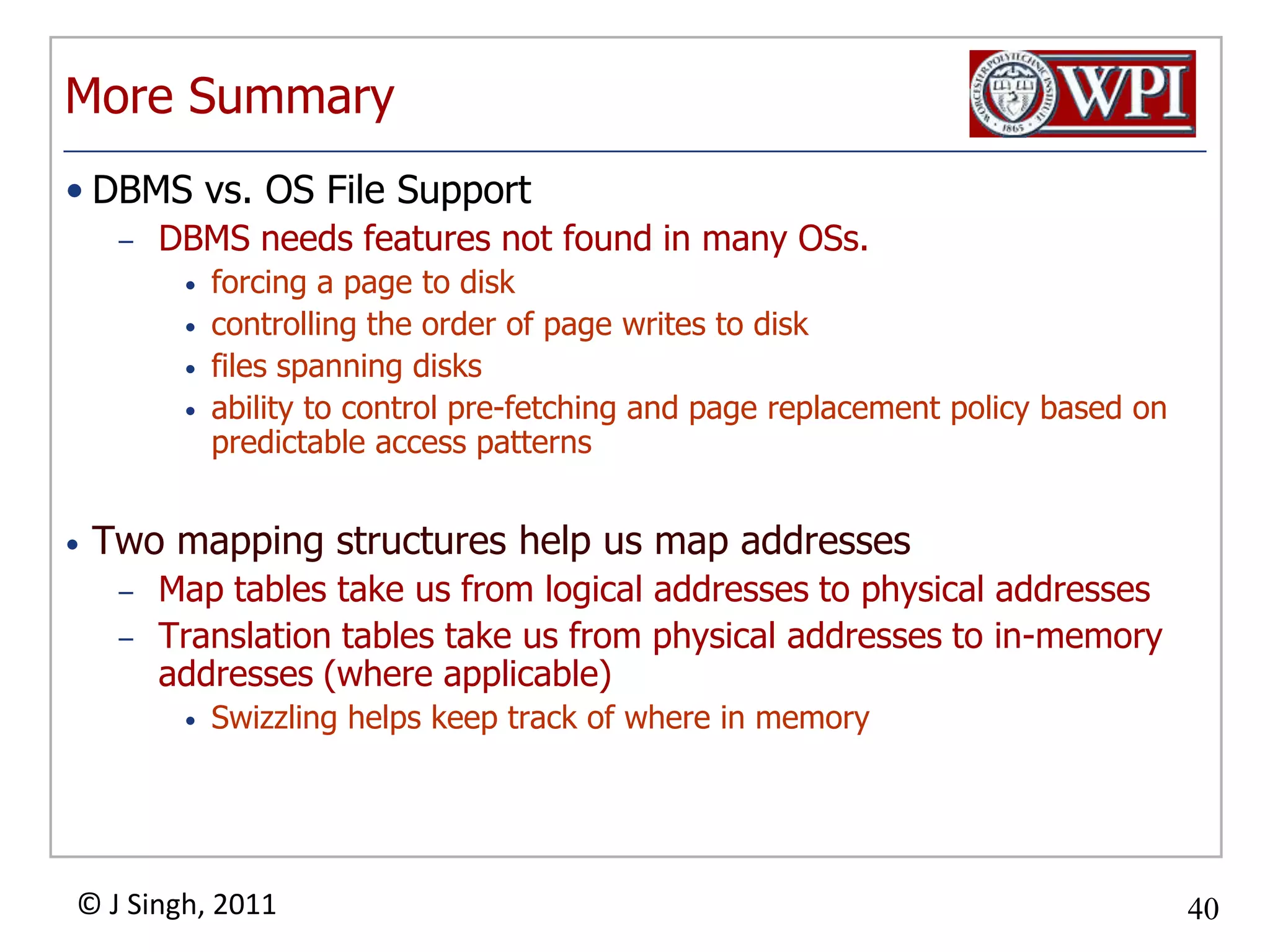 More Summary

WORCESTER POLYTECHNIC INSTITUTE 1865 WPI

• DBMS vs. OS File Support
  – DBMS needs features not found in many OSs.
    • forcing a page to disk
    • controlling the order of page writes to disk
    • files spanning disks
    • ability to control pre-fetching and page replacement policy based on predictable access patterns

• Two mapping structures help us map addresses
  – Map tables take us from logical addresses to physical addresses
  – Translation tables take us from physical addresses to in-memory addresses (where applicable)
    • Swizzling helps keep track of where in memory

© J Singh, 2011

40